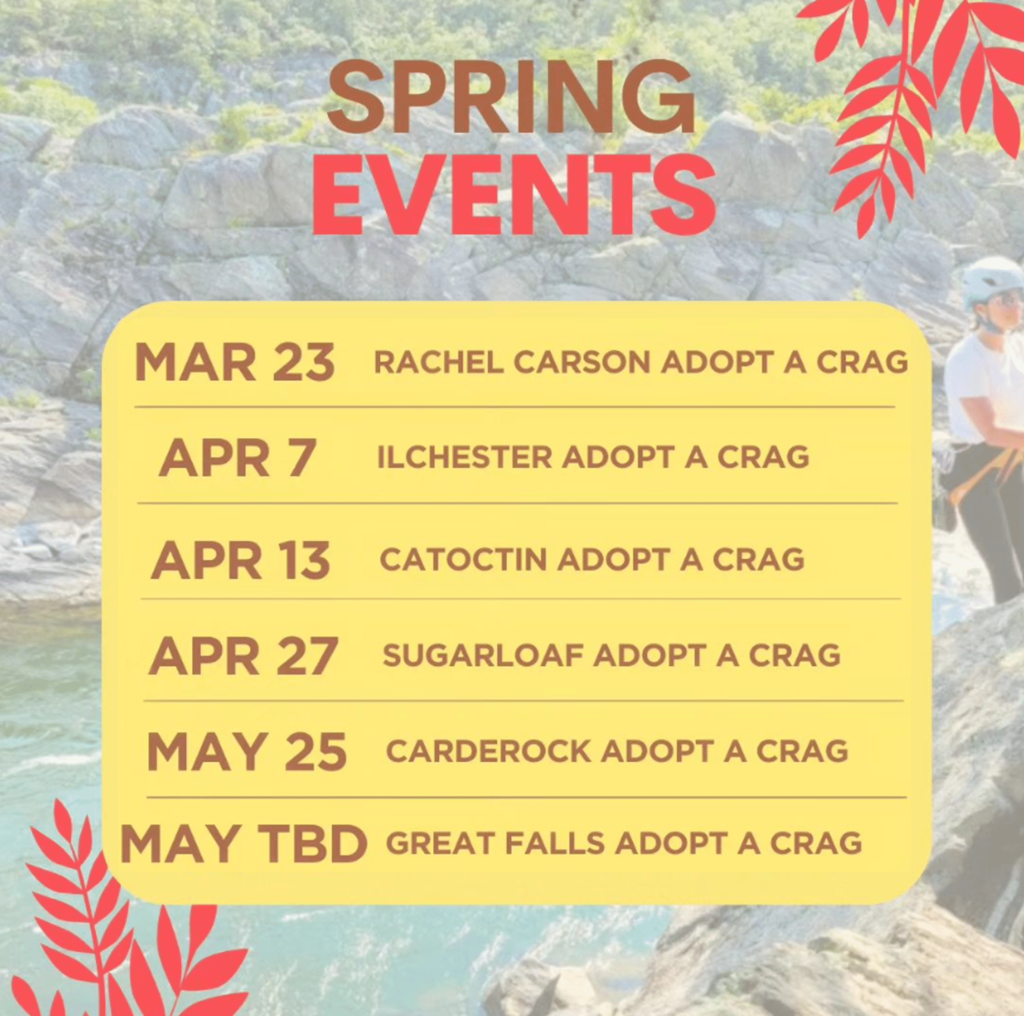 SPRING
EVENTS

| MAR 23 | RACHEL CARSON ADOPT A CRAG |
|---|---|
| APR 7 | ILCHESTER ADOPT A CRAG |
| APR 13 | CATOCTIN ADOPT A CRAG |
| APR 27 | SUGARLOAF ADOPT A CRAG |
| MAY 25 | CARDEROCK ADOPT A CRAG |
| MAY TBD | GREAT FALLS ADOPT A CRAG |